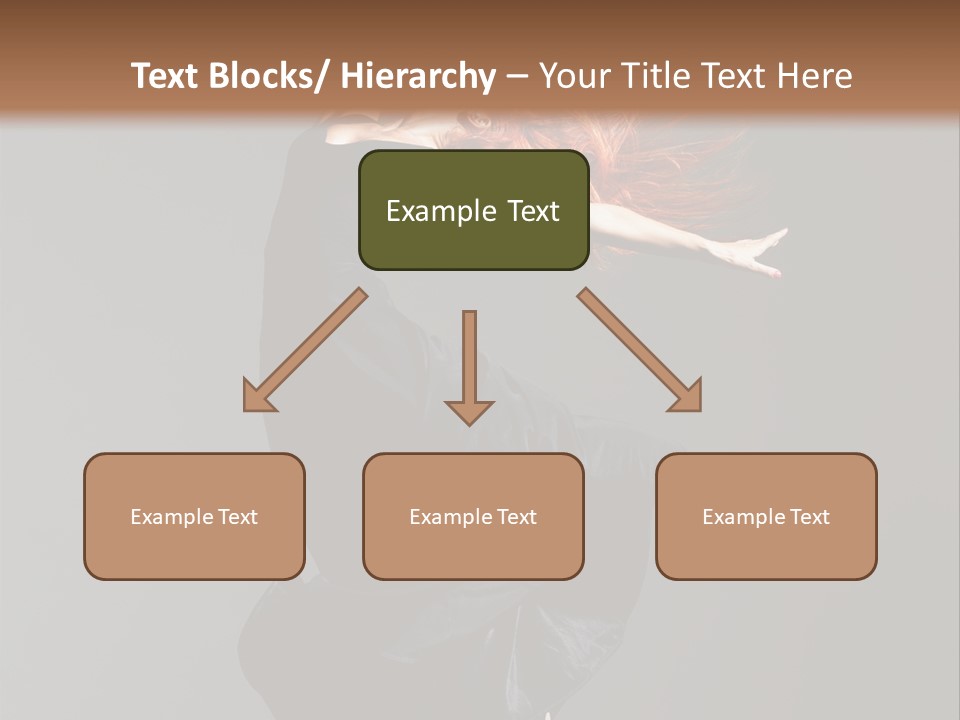 Text Blocks/ Hierarchy – Your Title Text Here

Example Text

Example Text

Example Text

Example Text